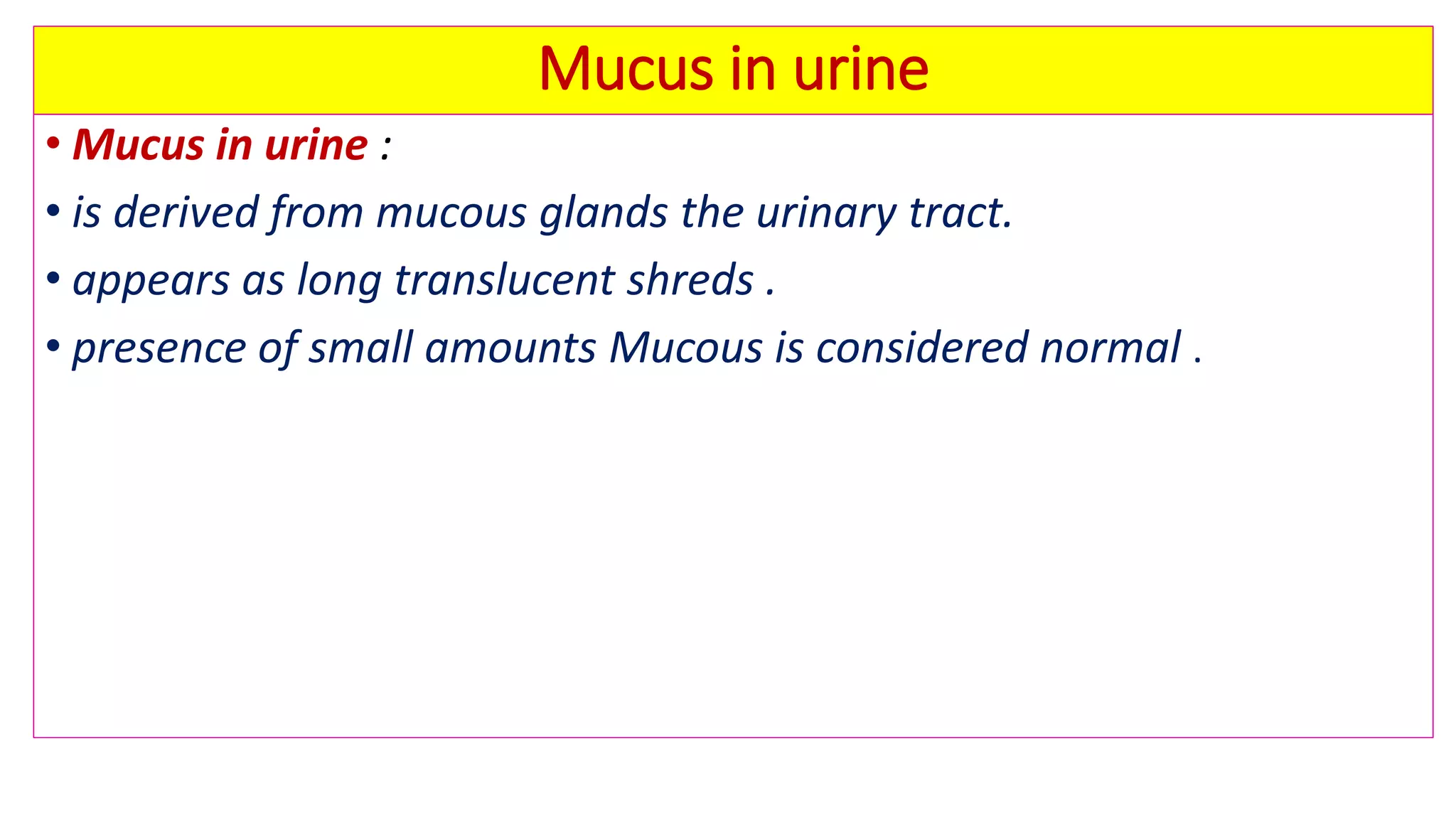 Mucus in urine

• Mucus in urine :

• is derived from mucous glands the urinary tract.

• appears as long translucent shreds .

• presence of small amounts Mucous is considered normal .